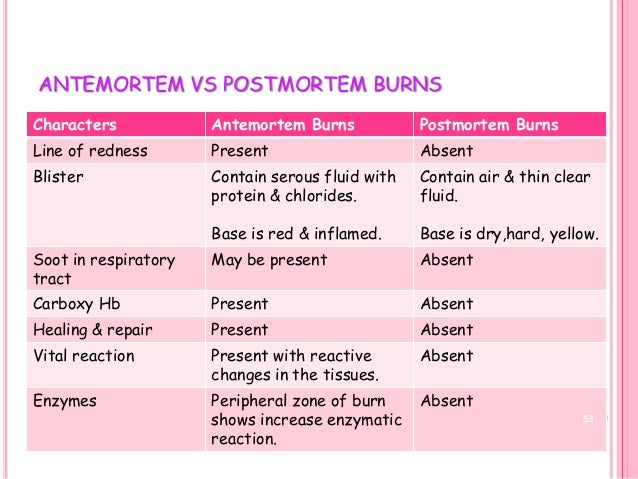 ANTEMORTEM VS POSTMORTEM BURNS

| Characters | Antemortem Burns | Postmortem Burns |
|---|---|---|
| Line of redness | Present | Absent |
| Blister | Contain serous fluid with protein & chlorides. Base is red & inflamed. | Contain air & thin clear fluid. Base is dry,hard, yellow. |
| Soot in respiratory tract | May be present | Absent |
| Carboxy Hb | Present | Absent |
| Healing & repair | Present | Absent |
| Vital reaction | Present with reactive changes in the tissues. | Absent |
| Enzymes | Peripheral zone of burn shows increase enzymatic reaction. | Absent |

53